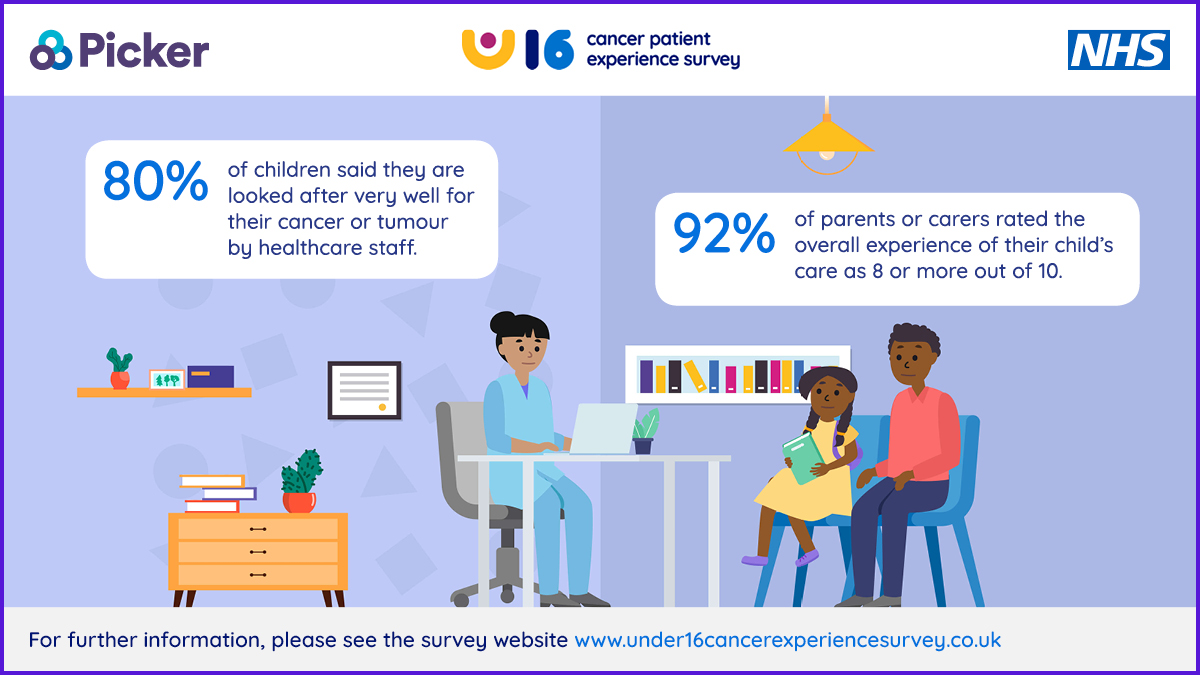 Picker

U16 cancer patient experience survey

NHS

80% of children said they are looked after very well for their cancer or tumour by healthcare staff.

92% of parents or carers rated the overall experience of their child's care as 8 or more out of 10.

For further information, please see the survey website www.under16cancerexperiencesurvey.co.uk